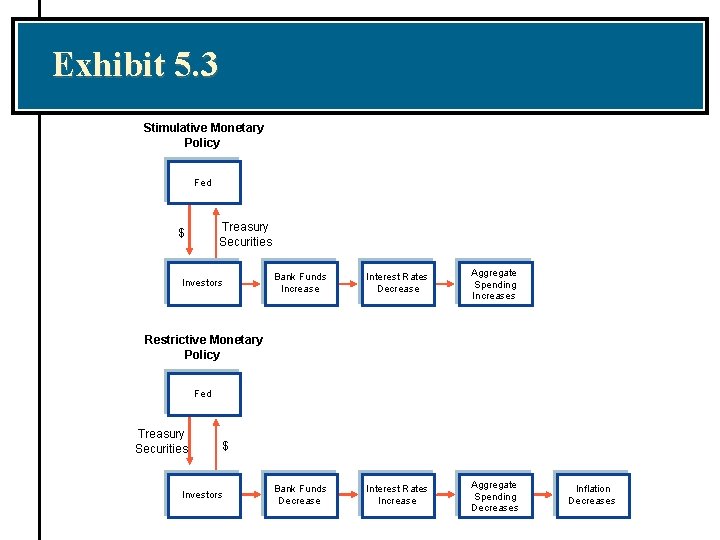 Exhibit 5.3

Stimulative Monetary Policy

Fed

$

Treasury Securities

Investors

Bank Funds Increase

Interest Rates Decrease

Aggregate Spending Increases

Restrictive Monetary Policy

Fed

Treasury Securities

$

Investors

Bank Funds Decrease

Interest Rates Increase

Aggregate Spending Decreases

Inflation Decreases